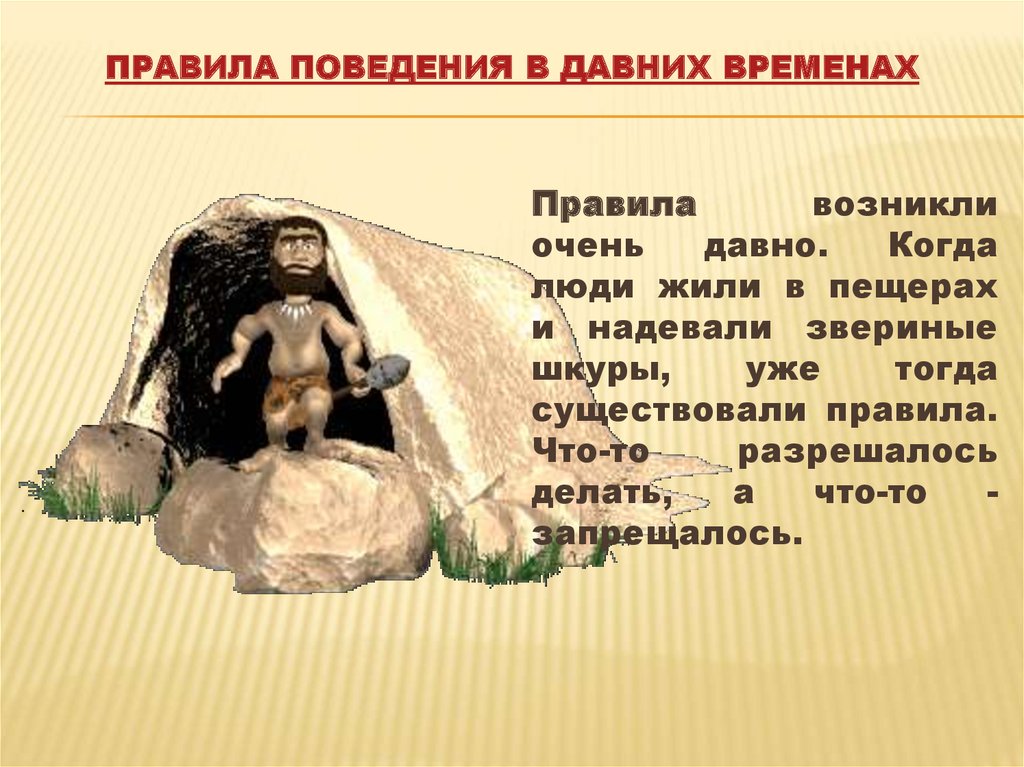 ПРАВИЛА ПОВЕДЕНИЯ В ДАВНИХ ВРЕМЕНАХ

Правила возникли очень давно. Когда люди жили в пещерах и надевали звериные шкуры, уже тогда существовали правила. Что-то разрешалось делать, а что-то - запрещалось.